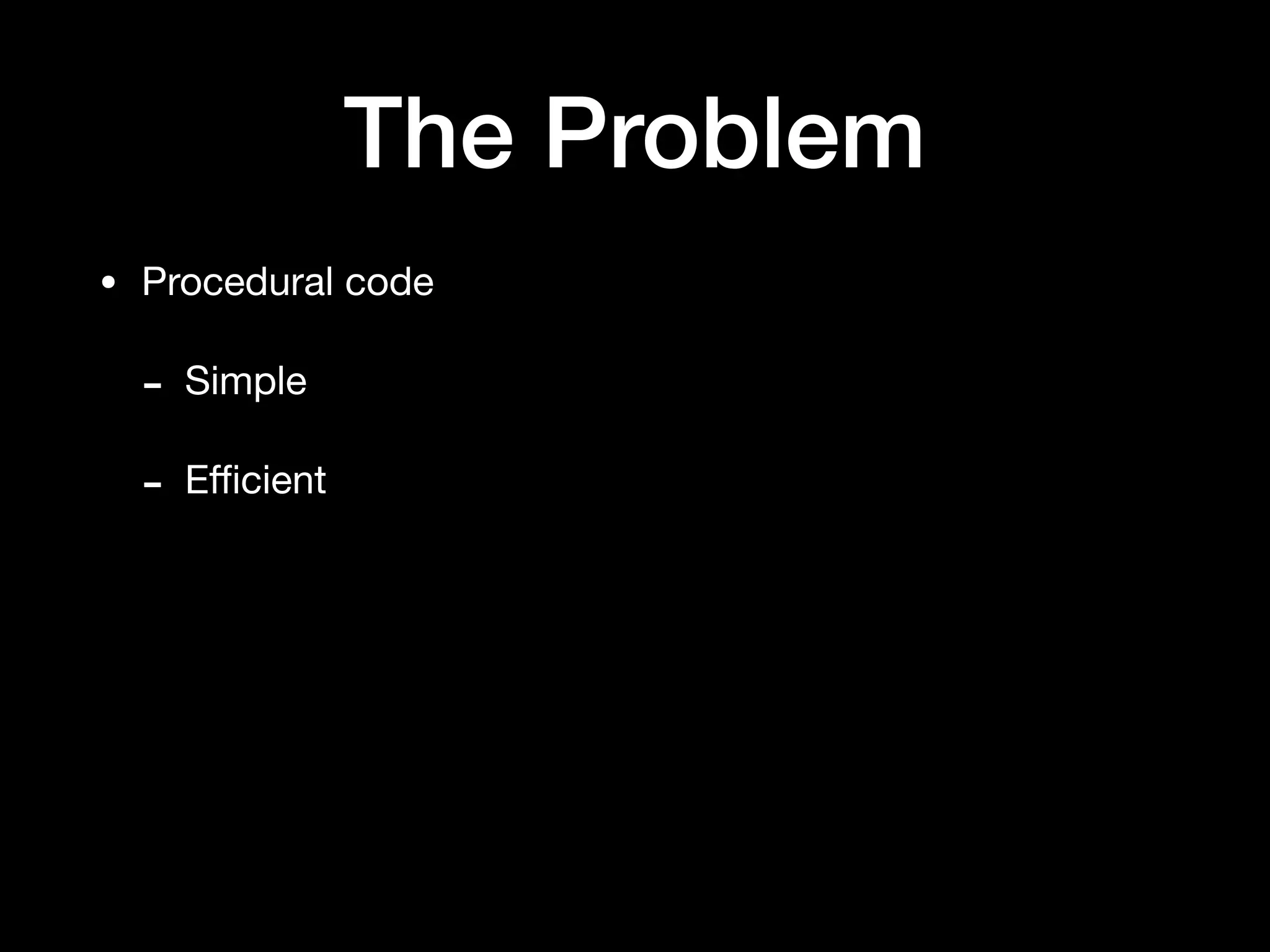 The Problem

• Procedural code

- Simple

- Efficient